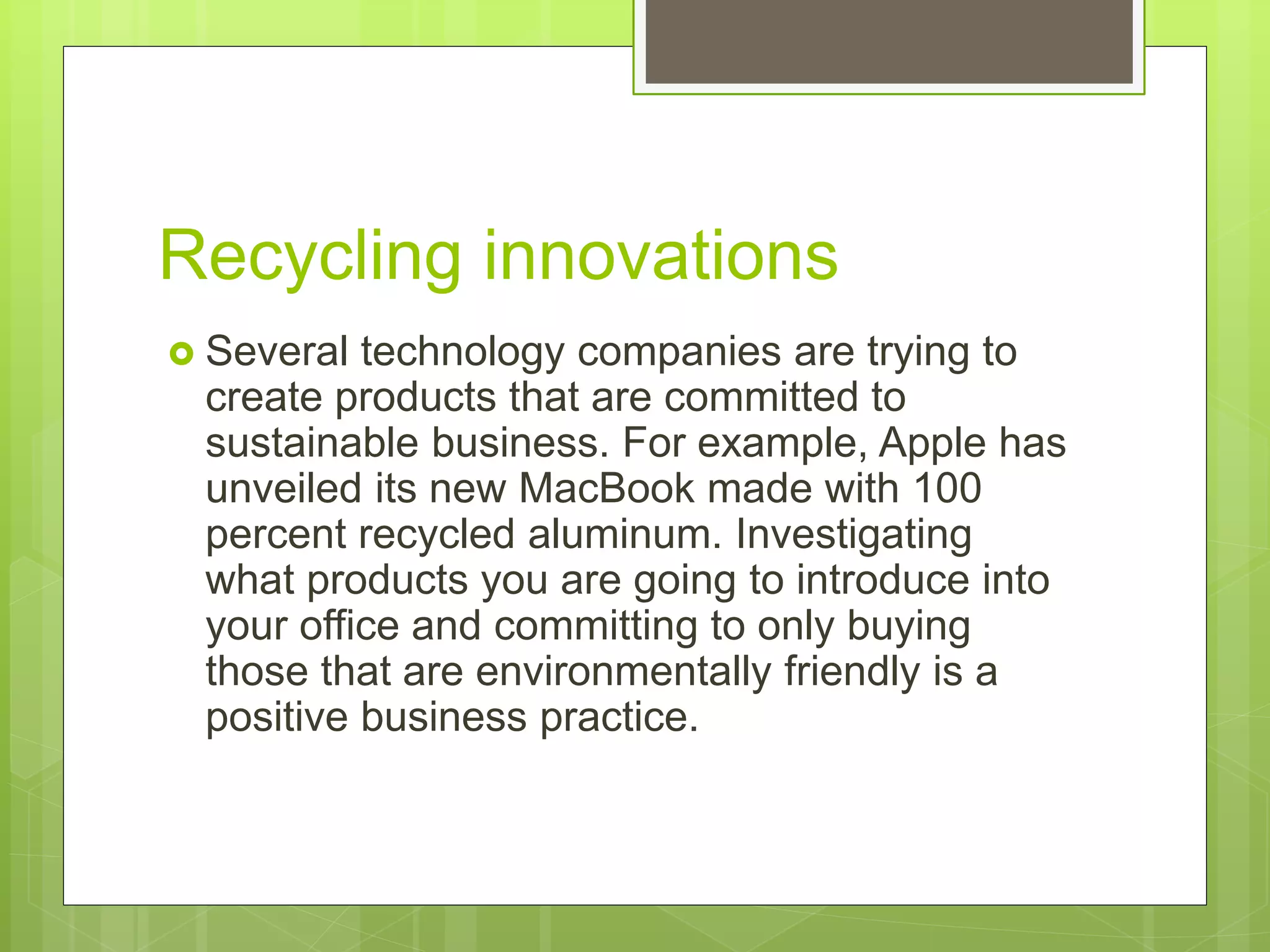 Recycling innovations

Several technology companies are trying to create products that are committed to sustainable business. For example, Apple has unveiled its new MacBook made with 100 percent recycled aluminum. Investigating what products you are going to introduce into your office and committing to only buying those that are environmentally friendly is a positive business practice.